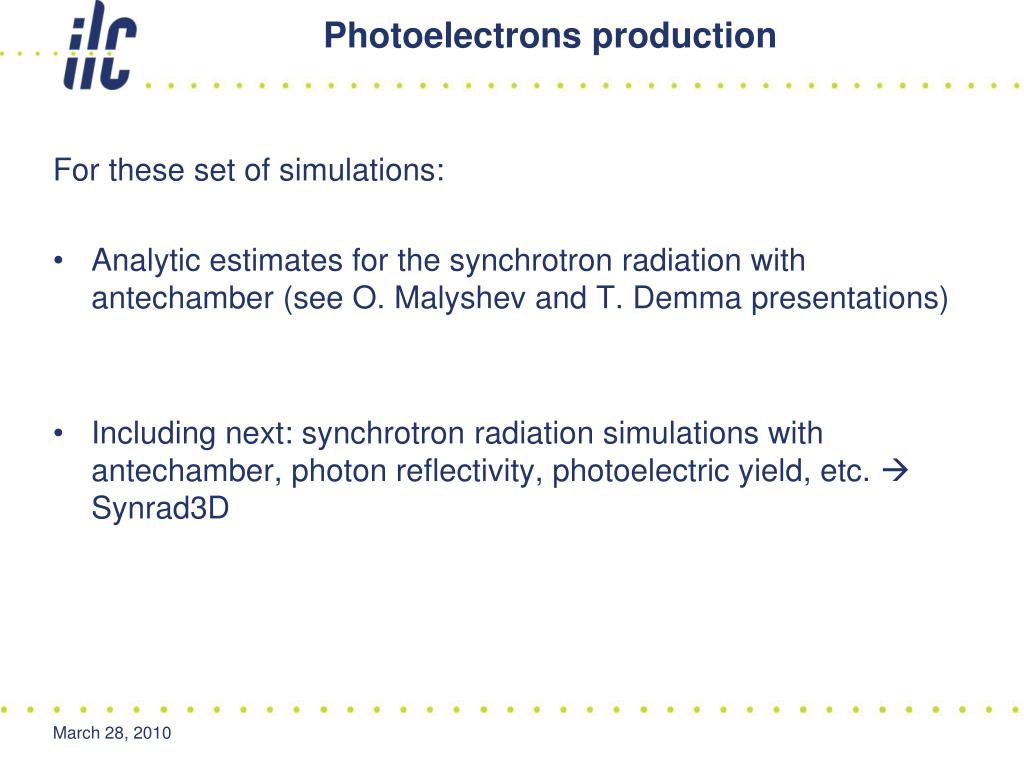 ilc

Photoelectrons production

For these set of simulations:

• Analytic estimates for the synchrotron radiation with antechamber (see O. Malyshev and T. Demma presentations)

• Including next: synchrotron radiation simulations with antechamber, photon reflectivity, photoelectric yield, etc. → Synrad3D

March 28, 2010